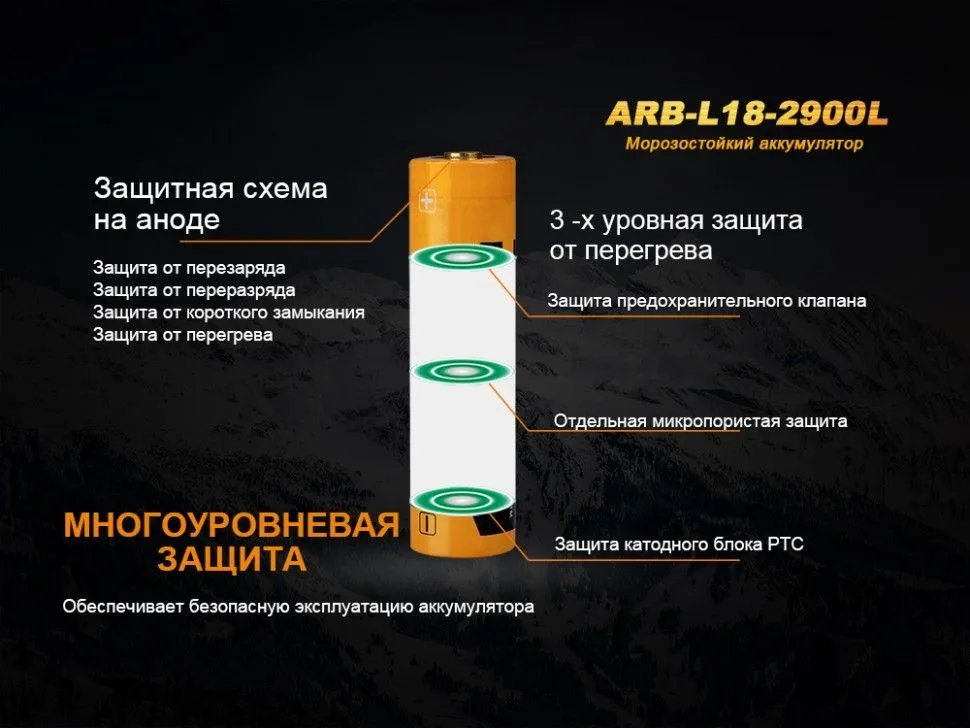 ARB-L18-2900L
Морозостойкий аккумулятор

Защитная схема на аноде

Защита от перезаряда
Защита от переразряда
Защита от короткого замыкания
Защита от перегрева

3 -х уровная защита от перегрева

Защита предохранительного клапана

Отдельная микропористая защита

Защита катодного блока PTC

МНОГОУРОВНЕВАЯ ЗАЩИТА

Обеспечивает безопасную эксплуатацию аккумулятора